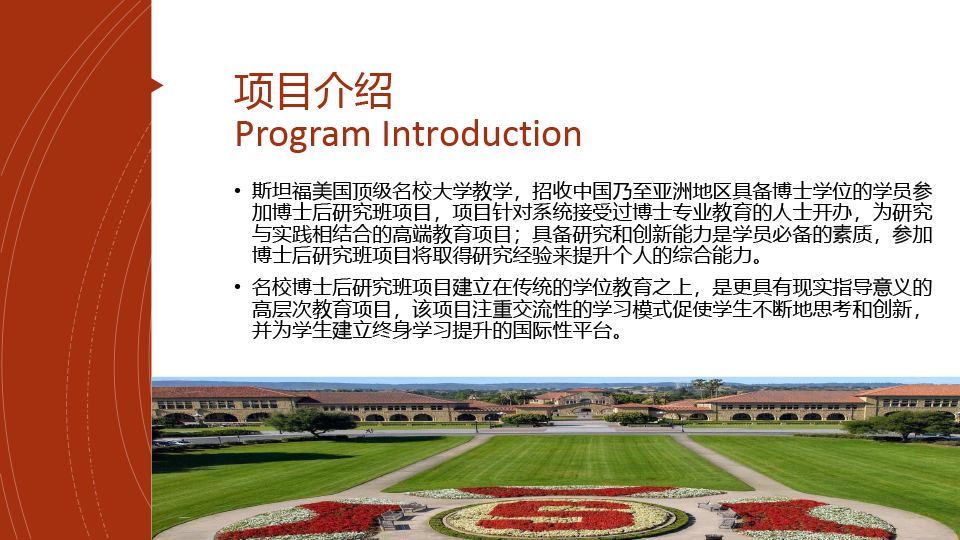 项目介绍
Program Introduction

• 斯坦福美国顶级名校大学教学，招收中国乃至亚洲地区具备博士学位的学员参加博士后研究班项目，项目针对系统接受过博士专业教育的人士开办，为研究与实践相结合的高端教育项目；具备研究和创新能力是学员必备的素质，参加博士后研究班项目将取得研究经验来提升个人的综合能力。

• 名校博士后研究班项目建立在传统的学位教育之上，是更具有现实指导意义的高层次教育项目，该项目注重交流性的学习模式促使学生不断地思考和创新，并为学生建立终身学习提升的国际性平台。